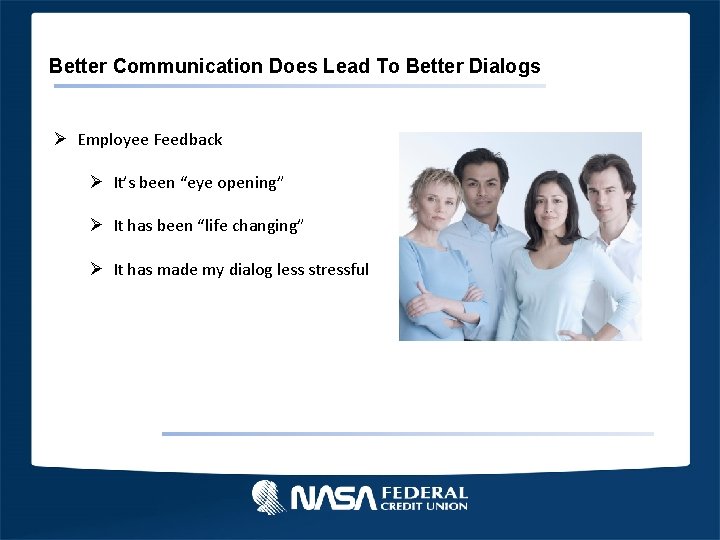 Better Communication Does Lead To Better Dialogs

➢ Employee Feedback

➢ It's been "eye opening"

➢ It has been "life changing"

➢ It has made my dialog less stressful

NASA FEDERAL CREDIT UNION